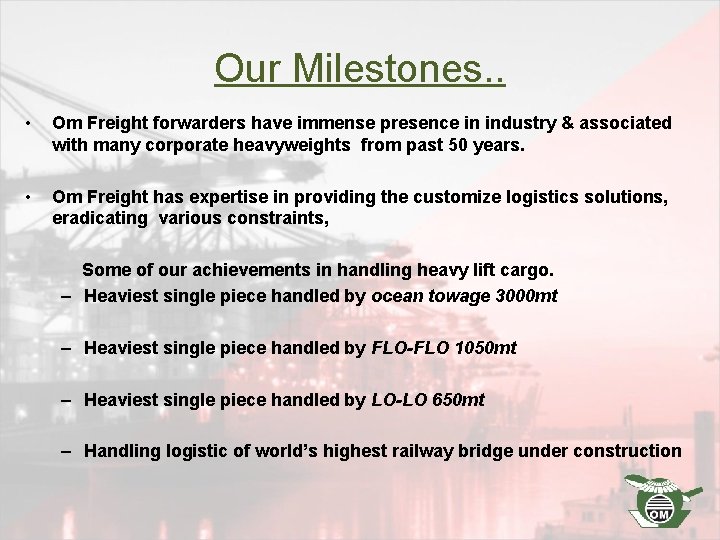 Our Milestones..

• Om Freight forwarders have immense presence in industry & associated with many corporate heavyweights from past 50 years.

• Om Freight has expertise in providing the customize logistics solutions, eradicating various constraints,

Some of our achievements in handling heavy lift cargo.

- Heaviest single piece handled by ocean towage 3000mt

- Heaviest single piece handled by FLO-FLO 1050mt

- Heaviest single piece handled by LO-LO 650mt

- Handling logistic of world's highest railway bridge under construction

OM